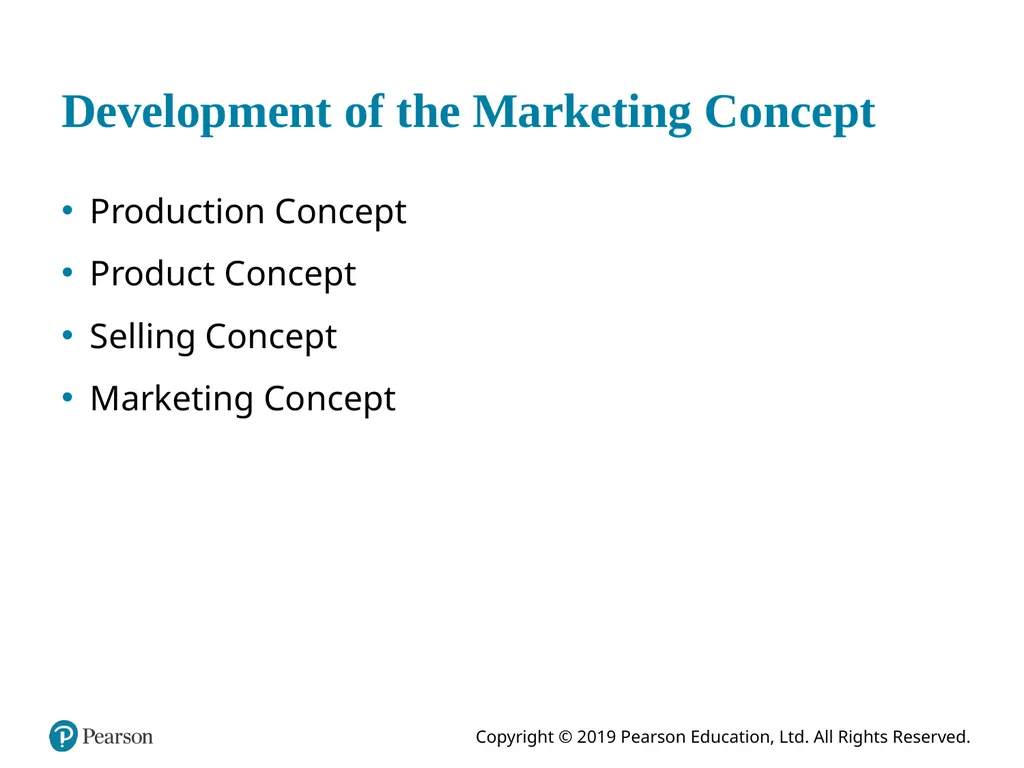 Development of the Marketing Concept

• Production Concept
• Product Concept
• Selling Concept
• Marketing Concept

Pearson

Copyright © 2019 Pearson Education, Ltd. All Rights Reserved.